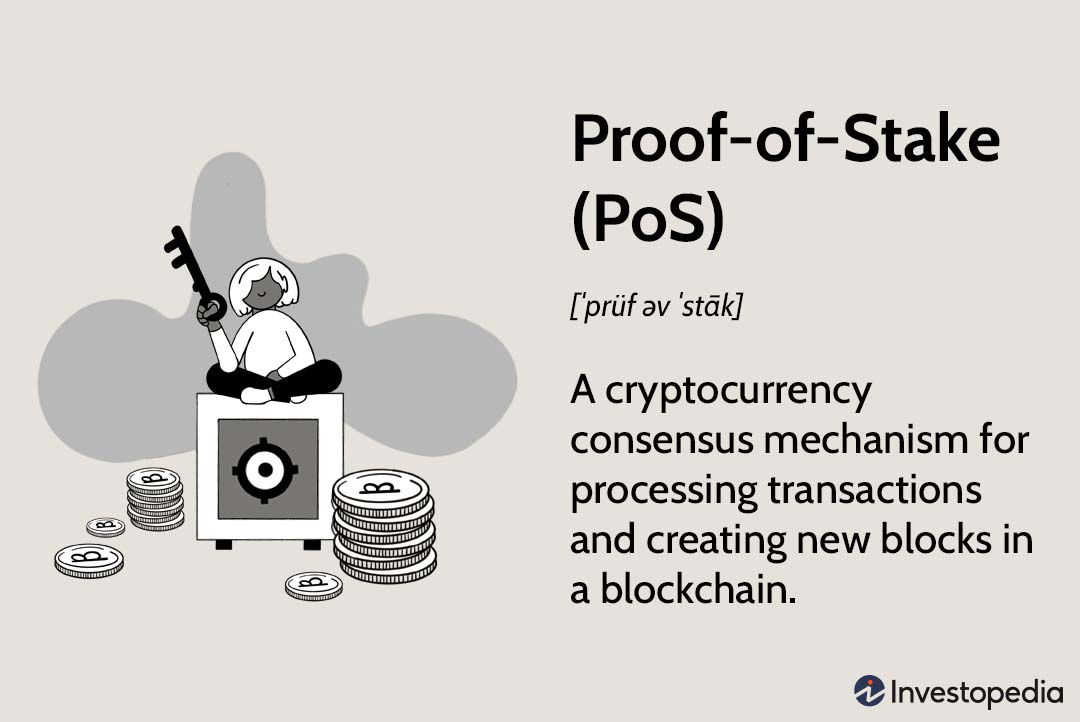 Proof-of-Stake (PoS)

[ˈprüf əv ˈstāk]

A cryptocurrency consensus mechanism for processing transactions and creating new blocks in a blockchain.

Investopedia